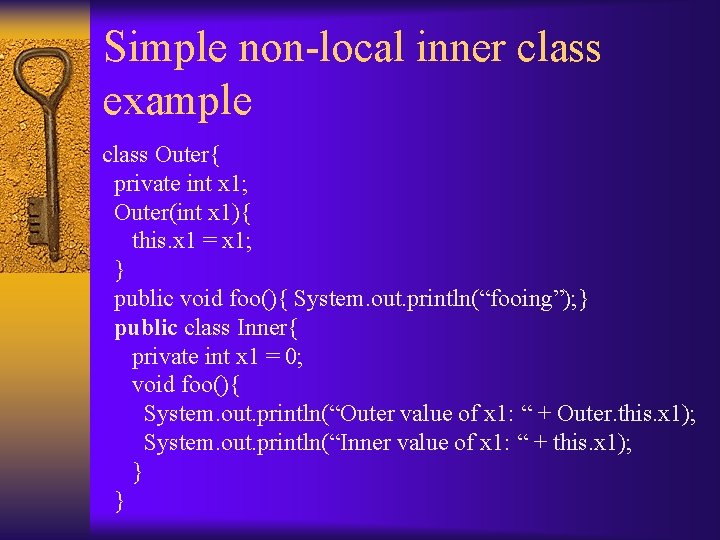 Simple non-local inner class example

class Outer{
  private int x1;
  Outer(int x1){
    this.x1 = x1;
  }
  public void foo(){ System.out.println(“fooing”);}
  public class Inner{
    private int x1 = 0;
    void foo(){
      System.out.println(“Outer value of x1: “ + Outer.this.x1);
      System.out.println(“Inner value of x1: “ + this.x1);
    }
  }